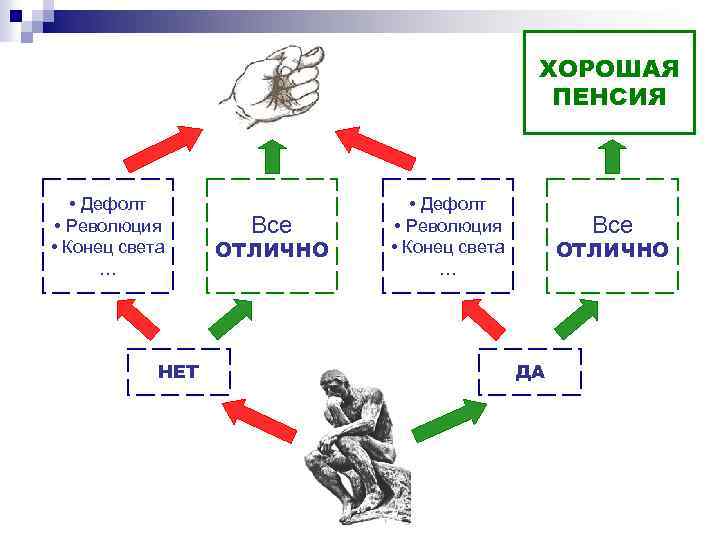 ХОРОШАЯ ПЕНСИЯ

• Дефолт
• Революция
• Конец света
...

Все
ОТЛИЧНО

• Дефолт
• Революция
• Конец света
...

Все
ОТЛИЧНО

НЕТ

ДА